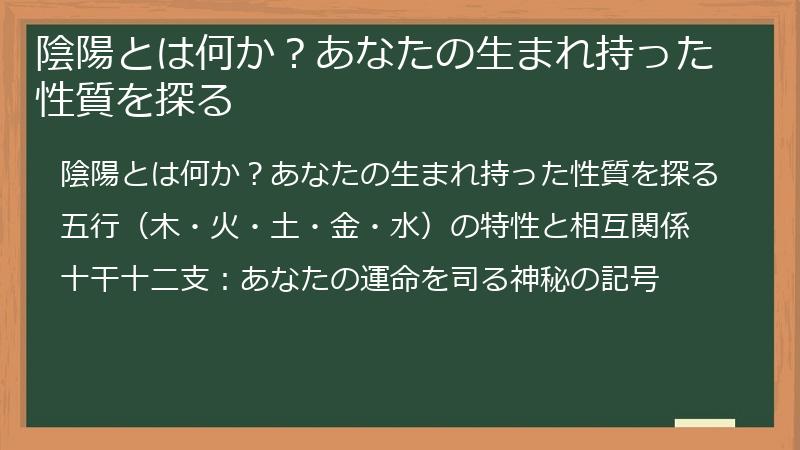 陰陽とは何か？あなたの生まれ持った性質を探る

陰陽とは何か？あなたの生まれ持った性質を探る

五行（木・火・土・金・水）の特性と相互関係

十干十二支：あなたの運命を司る神秘の記号